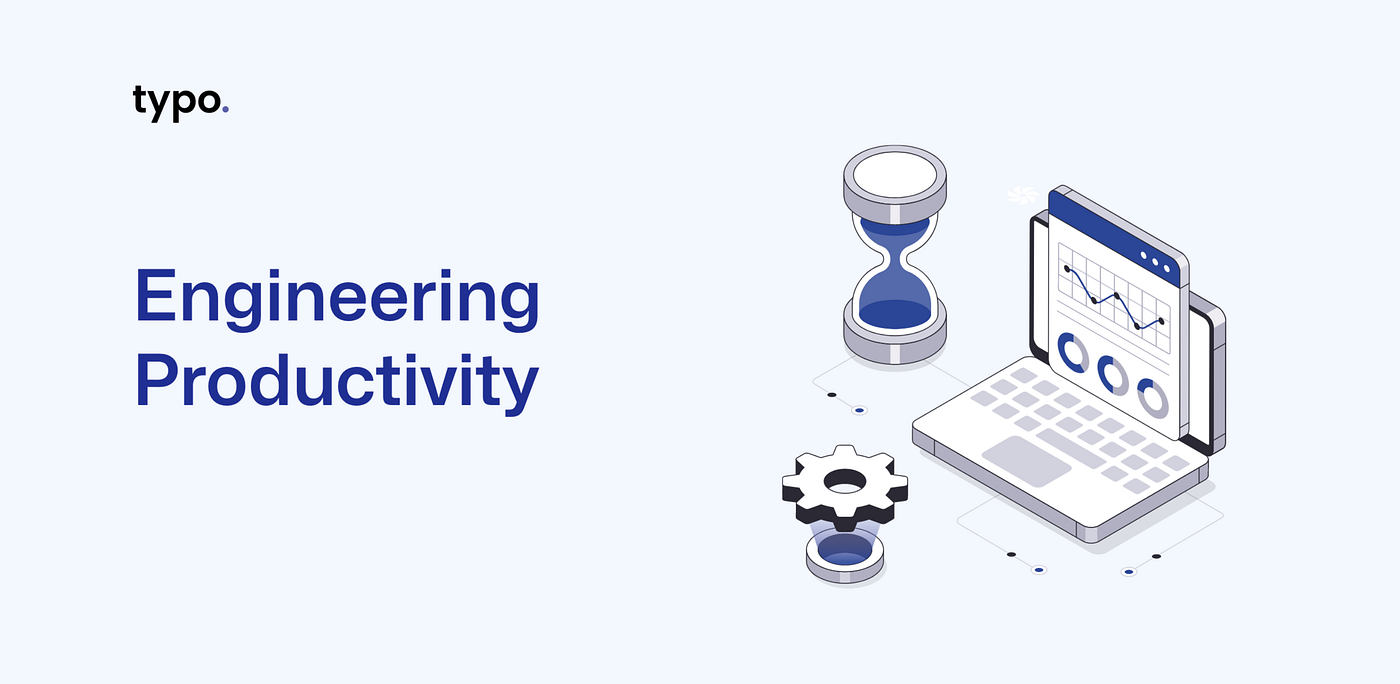 typo.

Engineering Productivity